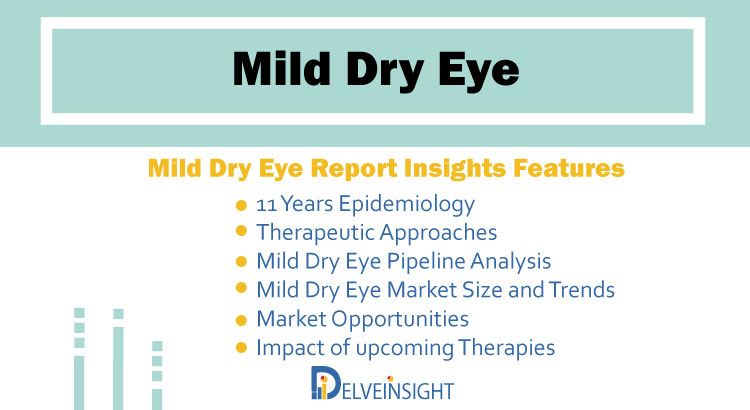 Mild Dry Eye

Mild Dry Eye Report Insights Features

- 11 Years Epidemiology
- Therapeutic Approaches
- Mild Dry Eye Pipeline Analysis
- Mild Dry Eye Market Size and Trends
- Market Opportunities
- Impact of upcoming Therapies

DELVEINSIGHT